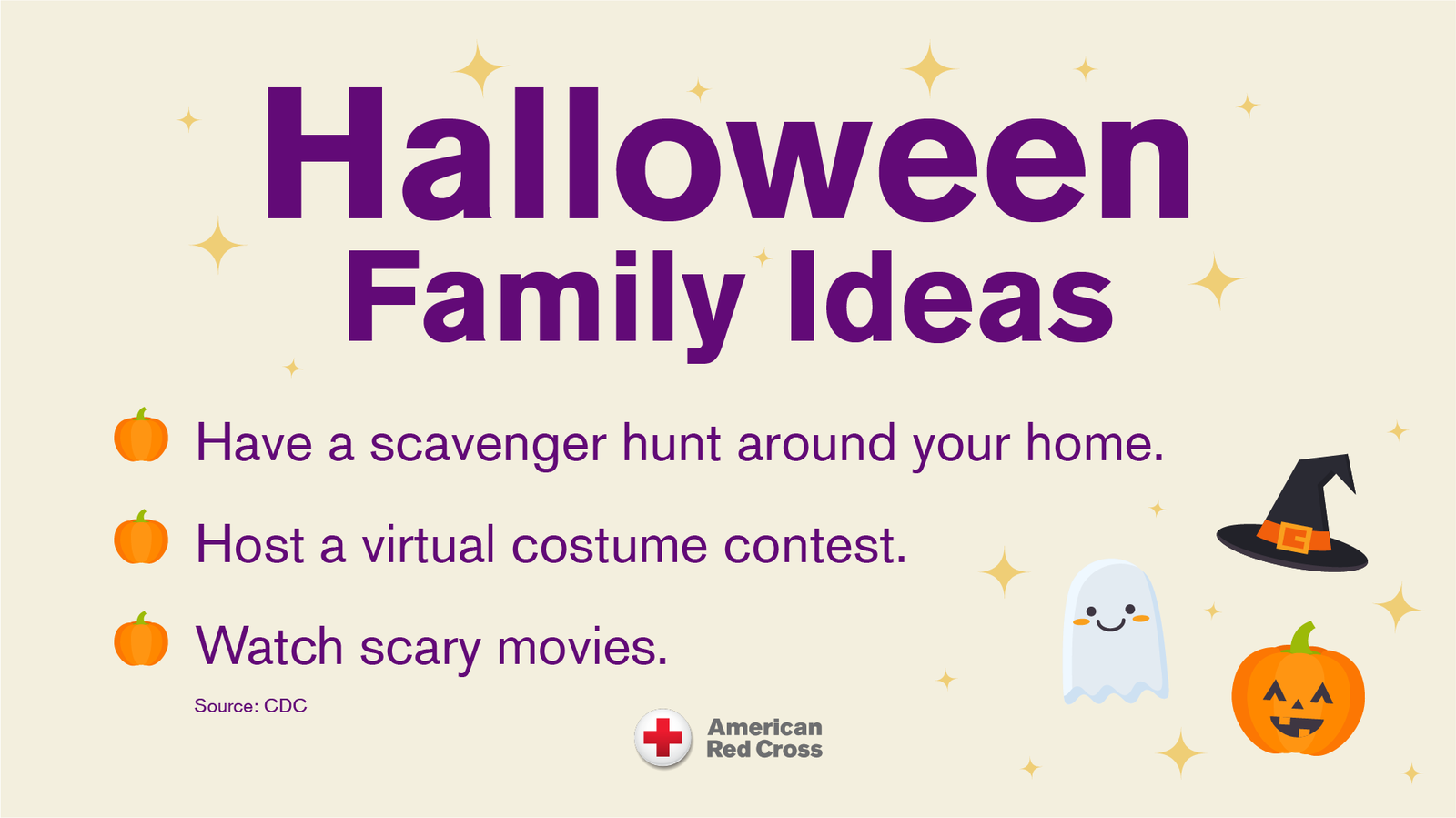 Halloween
Family Ideas

Have a scavenger hunt around your home.

Host a virtual costume contest.

Watch scary movies.

Source: CDC

American Red Cross